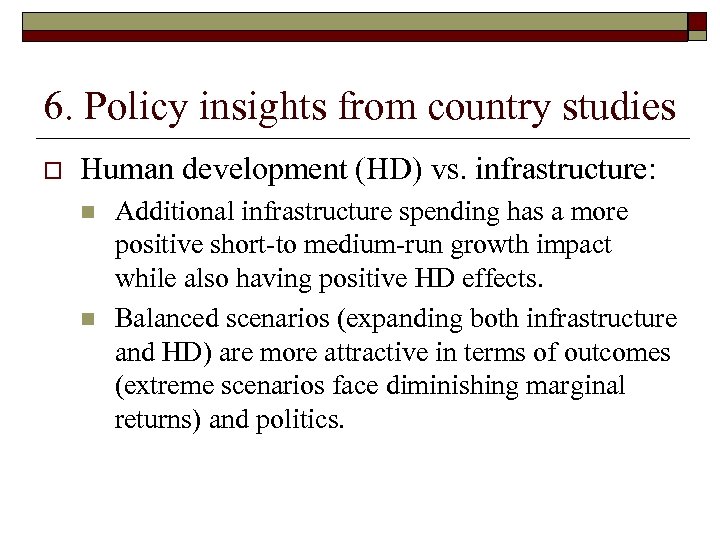 6. Policy insights from country studies

Human development (HD) vs. infrastructure:

Additional infrastructure spending has a more positive short-to medium-run growth impact while also having positive HD effects.

Balanced scenarios (expanding both infrastructure and HD) are more attractive in terms of outcomes (extreme scenarios face diminishing marginal returns) and politics.